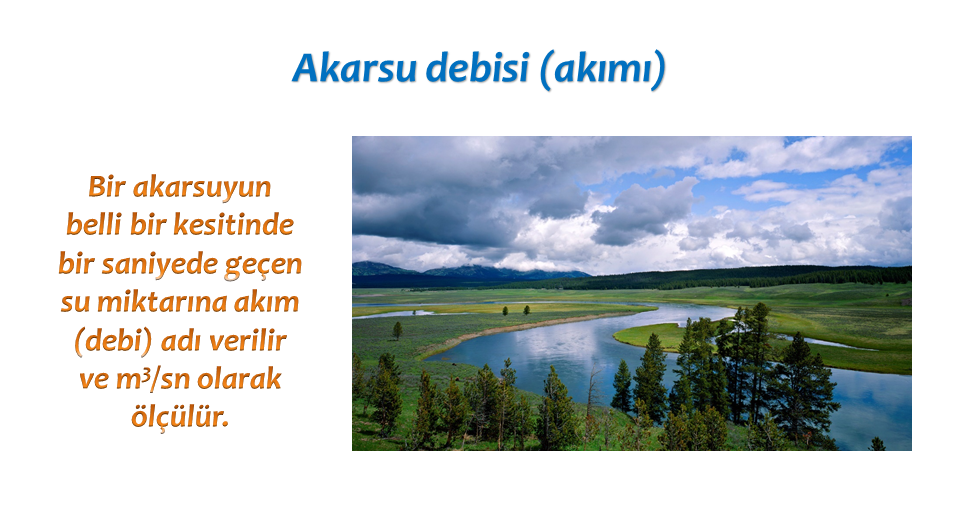 Akarsu debisi (akımı)

Bir akarsuyun belli bir kesitinde bir saniyede geçen su miktarına akım (debi) adı verilir ve $m^3$/sn olarak ölçülür.